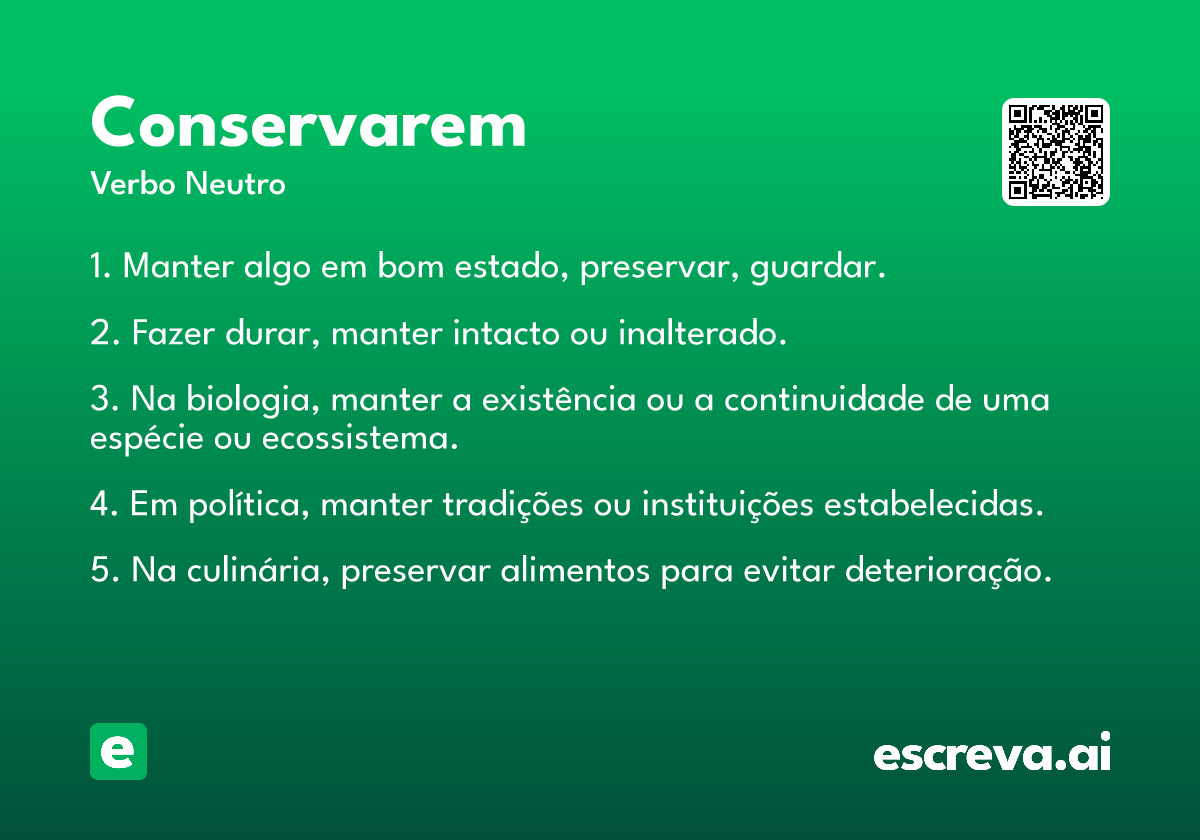 Conservarem
Verbo Neutro

1. Manter algo em bom estado, preservar, guardar.

2. Fazer durar, manter intacto ou inalterado.

3. Na biologia, manter a existência ou a continuidade de uma espécie ou ecossistema.

4. Em política, manter tradições ou instituições estabelecidas.

5. Na culinária, preservar alimentos para evitar deterioração.

e

escreva.ai